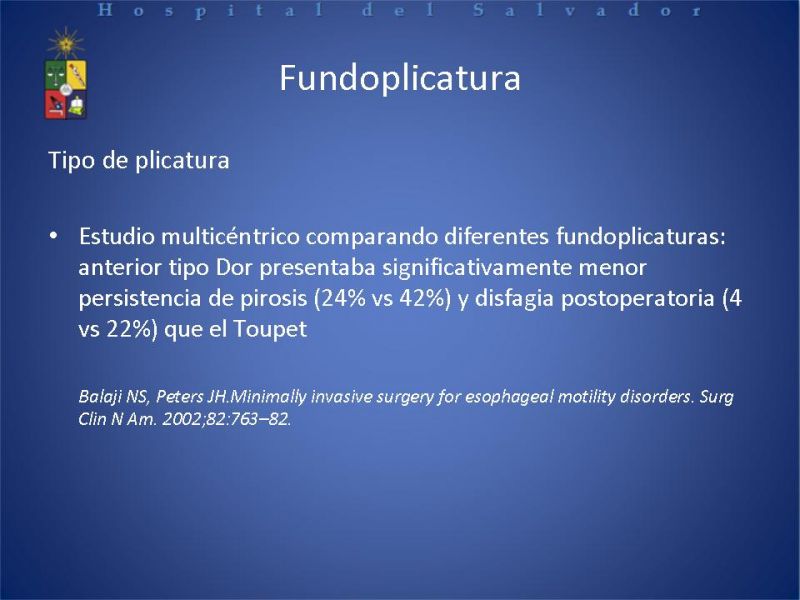 Hospital del Salvador

Fundoplicatura

Tipo de plicatura

• Estudio multicéntrico comparando diferentes fundoplicaturas: anterior tipo Dor presentaba significativamente menor persistencia de pirosis (24% vs 42%) y disfagia postoperatoria (4 vs 22%) que el Toupet

Balaji NS, Peters JH.Minimally invasive surgery for esophageal motility disorders. Surg Clin N Am. 2002;82:763–82.